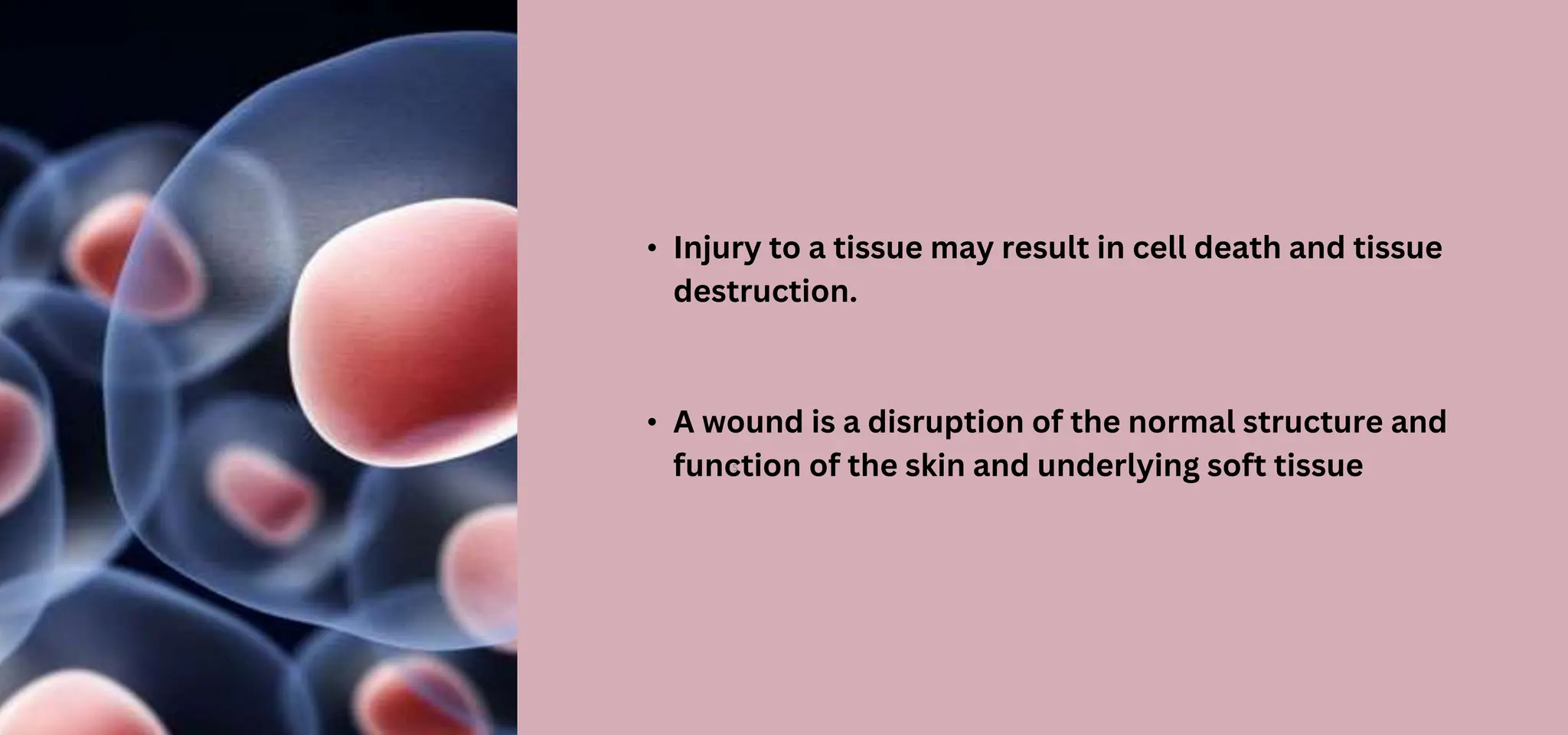 • Injury to a tissue may result in cell death and tissue destruction.

• A wound is a disruption of the normal structure and function of the skin and underlying soft tissue